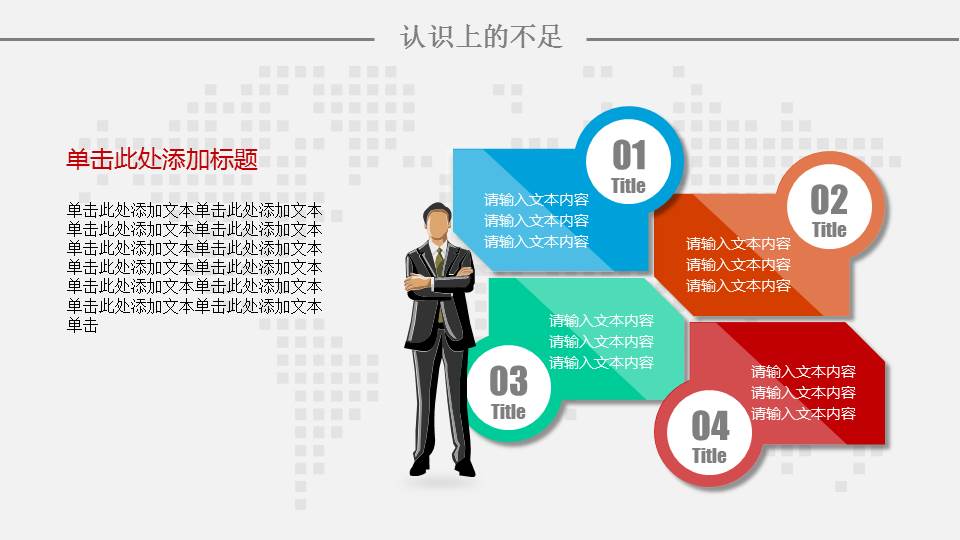 认识上的不足

单击此处添加标题

单击此处添加文本单击此处添加文本单击此处添加文本单击此处添加文本单击此处添加文本单击此处添加文本单击此处添加文本单击此处添加文本单击此处添加文本单击此处添加文本单击此处添加文本单击此处添加文本单击

01
Title
请输入文本内容
请输入文本内容
请输入文本内容

02
Title
请输入文本内容
请输入文本内容
请输入文本内容

03
Title
请输入文本内容
请输入文本内容
请输入文本内容

04
Title
请输入文本内容
请输入文本内容
请输入文本内容